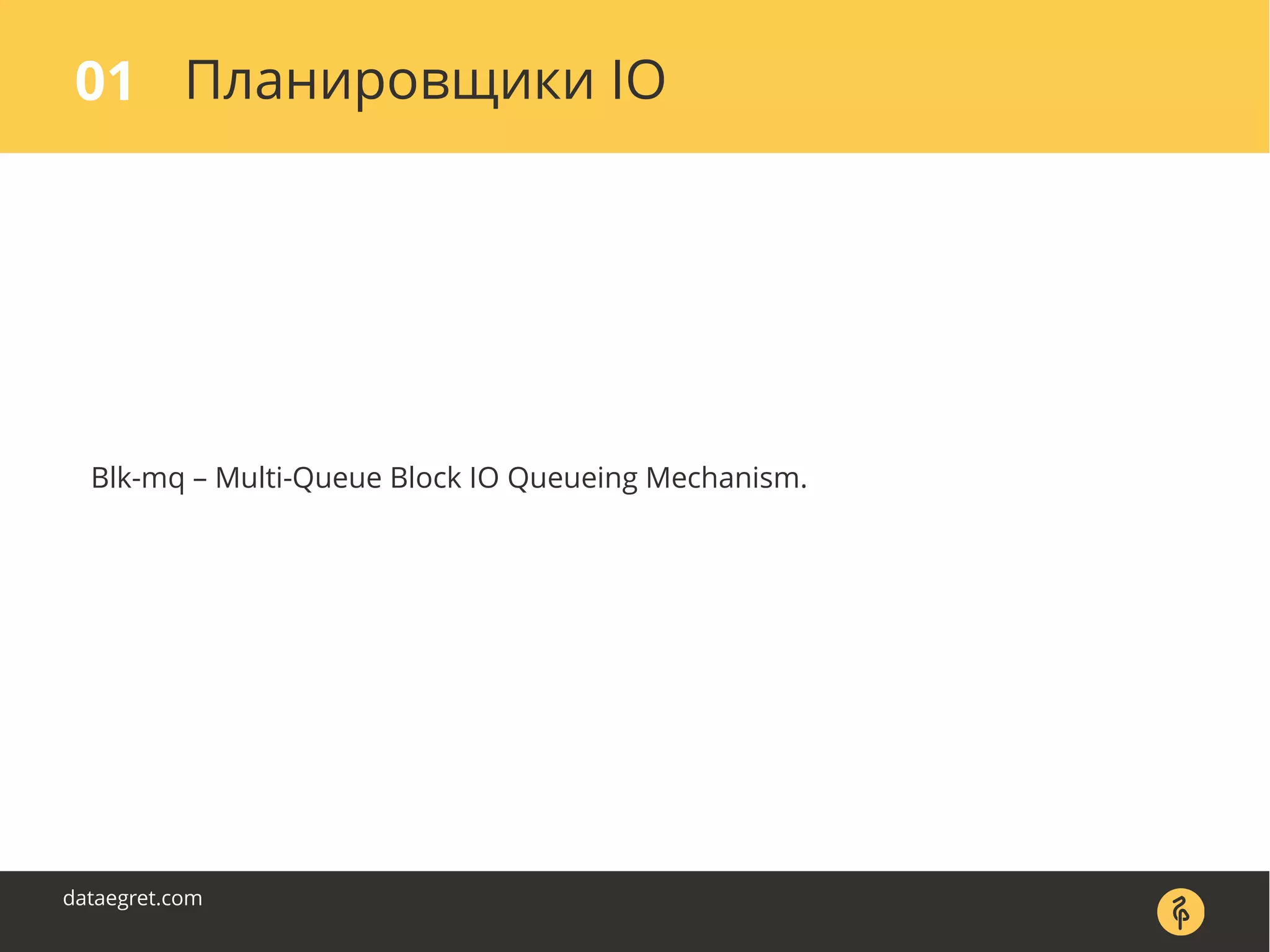 01 Планировщики IO

Blk-mq – Multi-Queue Block IO Queueing Mechanism.

dataegret.com